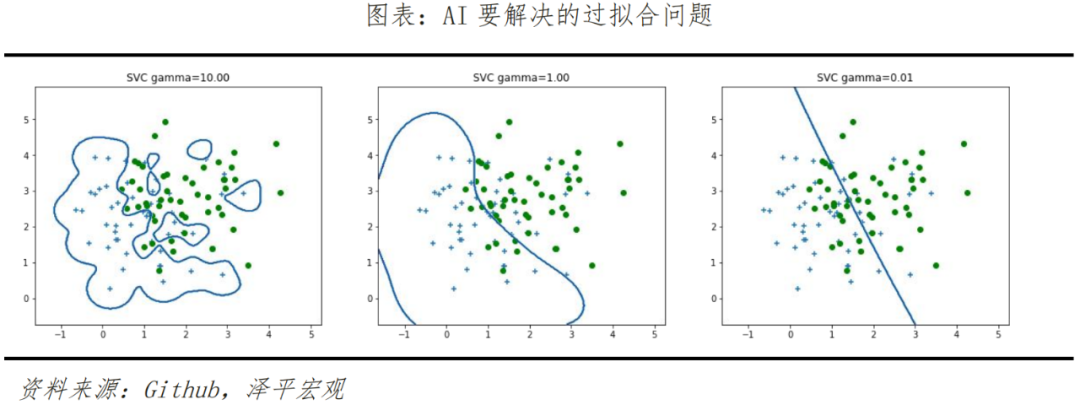 图表：AI 要解决的过拟合问题

SVC gamma=10.00

5
4
3
2
1
0

−1 0 1 2 3 4 5

SVC gamma=1.00

5
4
3
2
1
0

−1 0 1 2 3 4 5

SVC gamma=0.01

5
4
3
2
1
0

−1 0 1 2 3 4 5

资料来源：Github，泽平宏观